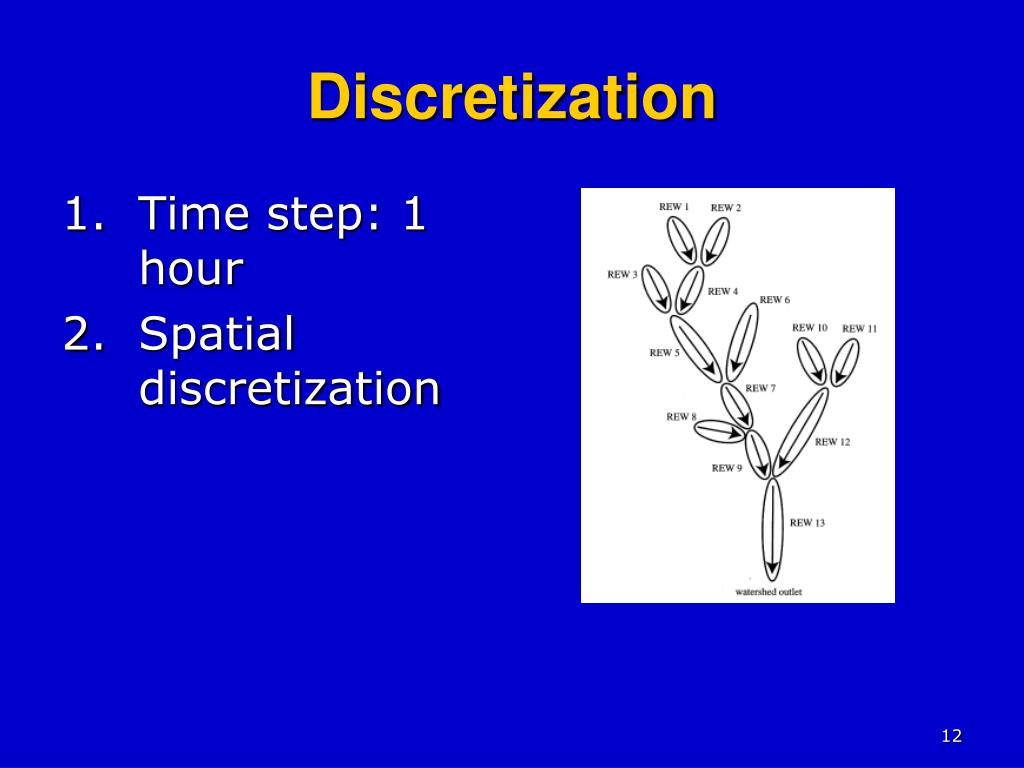 Discretization

1. Time step: 1 hour
2. Spatial discretization

REW 1
REW 2
REW 3
REW 4
REW 6
REW 10
REW 11
REW 5
REW 7
REW 8
REW 12
REW 9
REW 13
watershed outlet

12